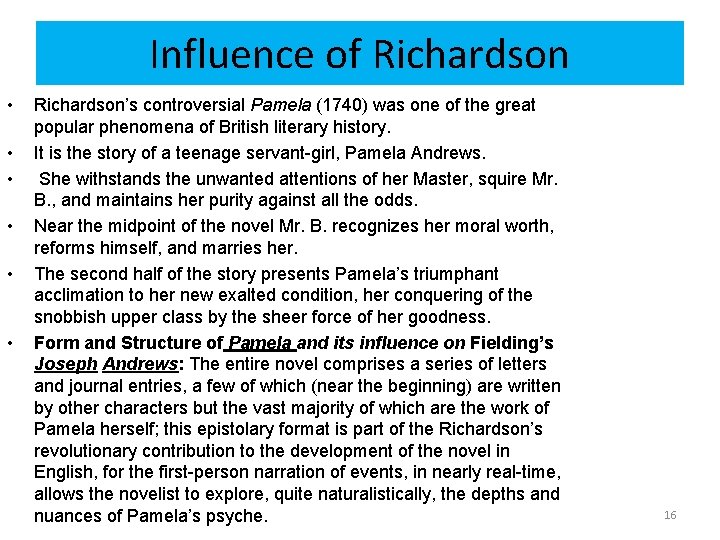 Influence of Richardson

• Richardson's controversial Pamela (1740) was one of the great popular phenomena of British literary history.
• It is the story of a teenage servant-girl, Pamela Andrews.
• She withstands the unwanted attentions of her Master, squire Mr. B., and maintains her purity against all the odds.
• Near the midpoint of the novel Mr. B. recognizes her moral worth, reforms himself, and marries her.
• The second half of the story presents Pamela's triumphant acclimation to her new exalted condition, her conquering of the snobbish upper class by the sheer force of her goodness.
• Form and Structure of Pamela and its influence on Fielding's Joseph Andrews: The entire novel comprises a series of letters and journal entries, a few of which (near the beginning) are written by other characters but the vast majority of which are the work of Pamela herself; this epistolary format is part of the Richardson's revolutionary contribution to the development of the novel in English, for the first-person narration of events, in nearly real-time, allows the novelist to explore, quite naturalistically, the depths and nuances of Pamela's psyche.

16